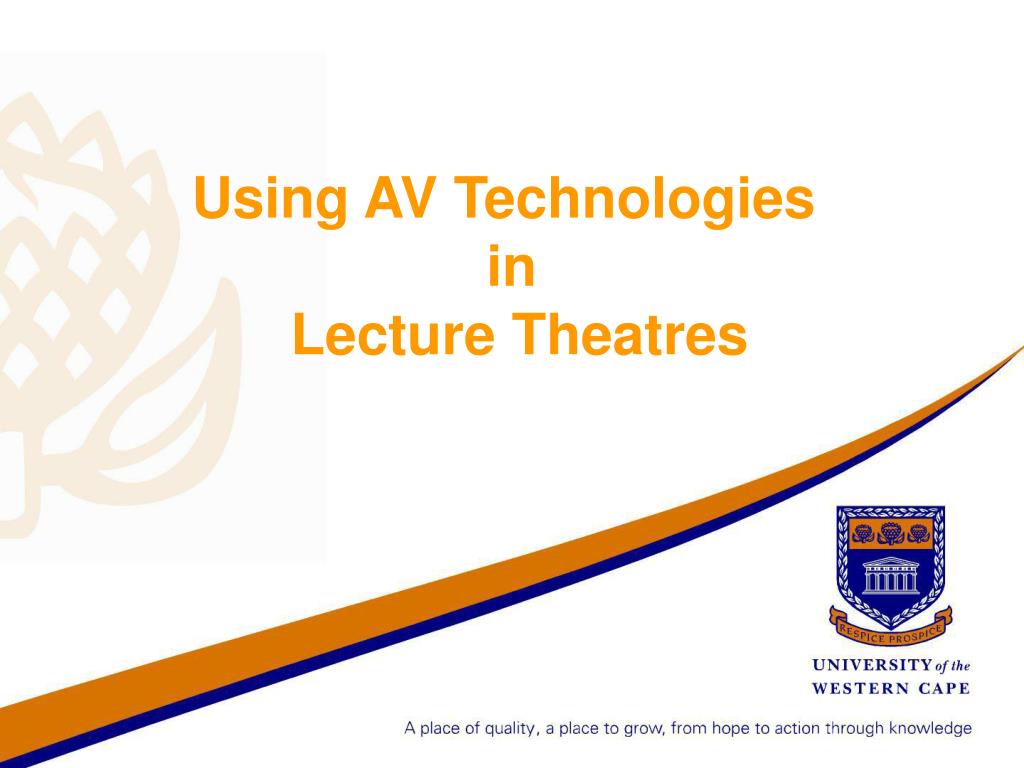 Using AV Technologies
in
Lecture Theatres

RESPICE PROSPICE

UNIVERSITY of the
WESTERN CAPE

A place of quality, a place to grow, from hope to action through knowledge